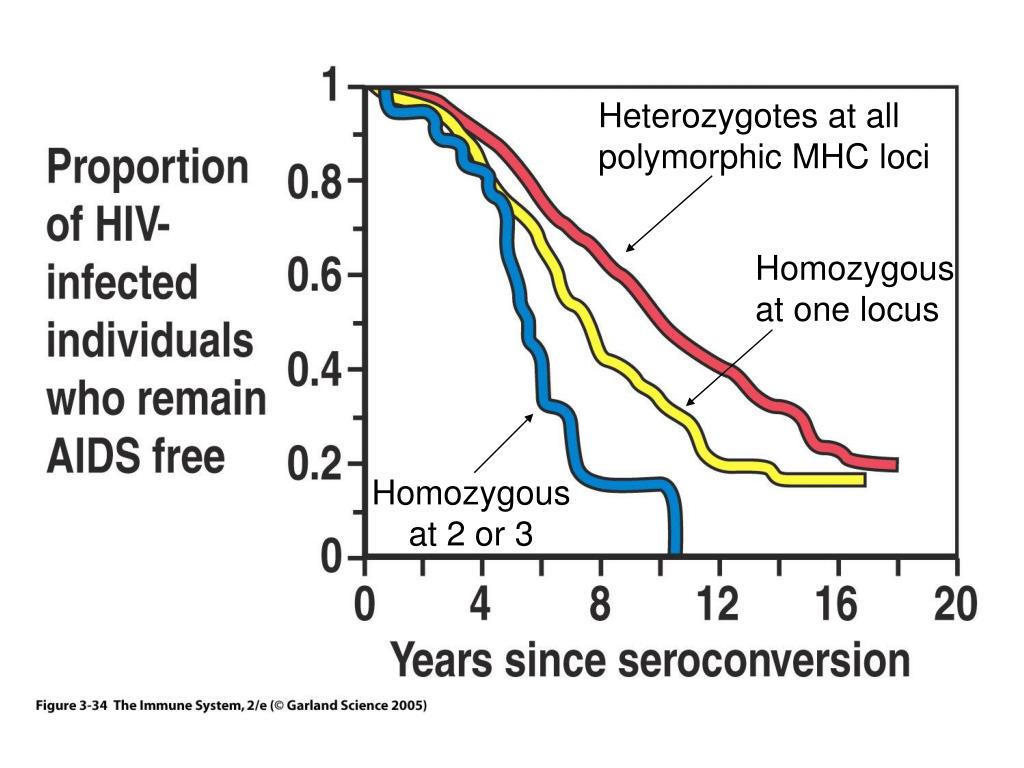 Proportion of HIV-infected individuals who remain AIDS free

1
0.8
0.6
0.4
0.2
0

Heterozygotes at all polymorphic MHC loci

Homozygous at one locus

Homozygous at 2 or 3

0
4
8
12
16
20

Years since seroconversion

Figure 3-34 The Immune System, 2/e (© Garland Science 2005)